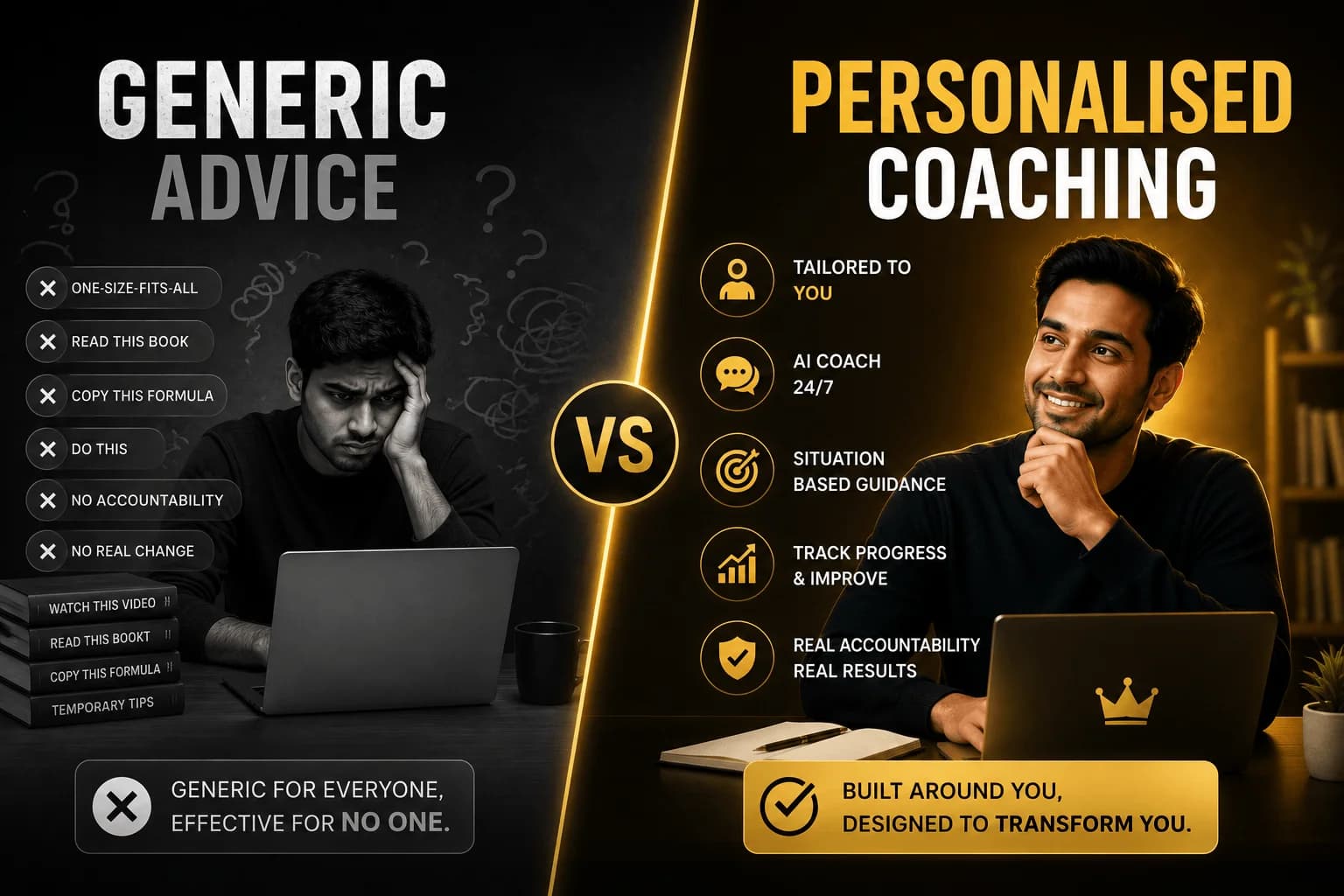 GENERIC ADVICE

ONE-SIZE-FITS-ALL
READ THIS BOOK
COPY THIS FORMULA
DO THIS
NO ACCOUNTABILITY
NO REAL CHANGE

WATCH THIS VIDEO
READ THIS BOOKT
COPY THIS FORMULA
TEMPORARY TIPS

GENERIC FOR EVERYONE, EFFECTIVE FOR NO ONE.

VS

PERSONALISED COACHING

TAILORED TO YOU
AI COACH 24/7
SITUATION BASED GUIDANCE
TRACK PROGRESS & IMPROVE
REAL ACCOUNTABILITY REAL RESULTS

BUILT AROUND YOU, DESIGNED TO TRANSFORM YOU.